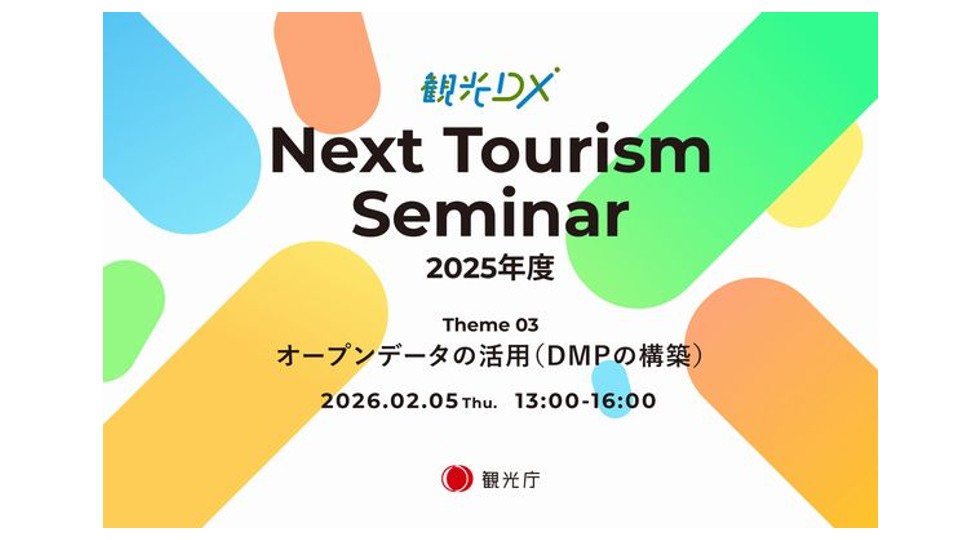 観光DX
Next Tourism Seminar
2025年度

Theme 03
オープンデータの活用（DMPの構築）
2026.02.05 Thu. 13:00-16:00

観光庁